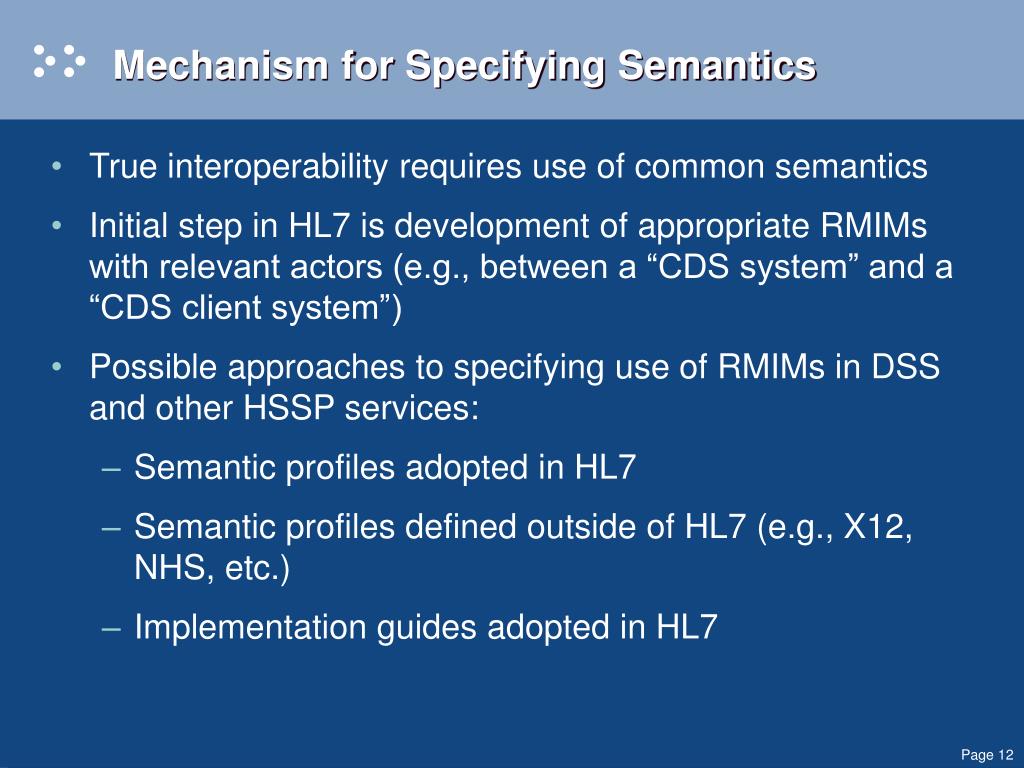 Mechanism for Specifying Semantics

• True interoperability requires use of common semantics

• Initial step in HL7 is development of appropriate RMIMs with relevant actors (e.g., between a “CDS system” and a “CDS client system”)

• Possible approaches to specifying use of RMIMs in DSS and other HSSP services:

– Semantic profiles adopted in HL7

– Semantic profiles defined outside of HL7 (e.g., X12, NHS, etc.)

– Implementation guides adopted in HL7

Page 12